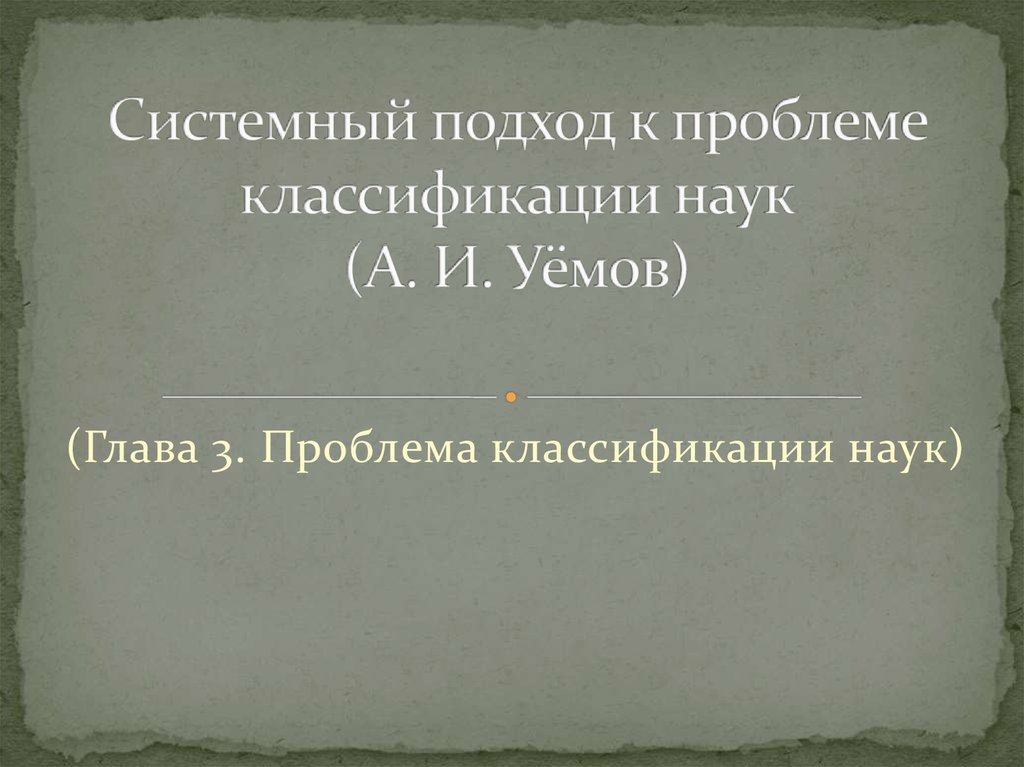 Системный подход к проблеме классификации наук
(А. И. Уёмов)

(Глава 3. Проблема классификации наук)